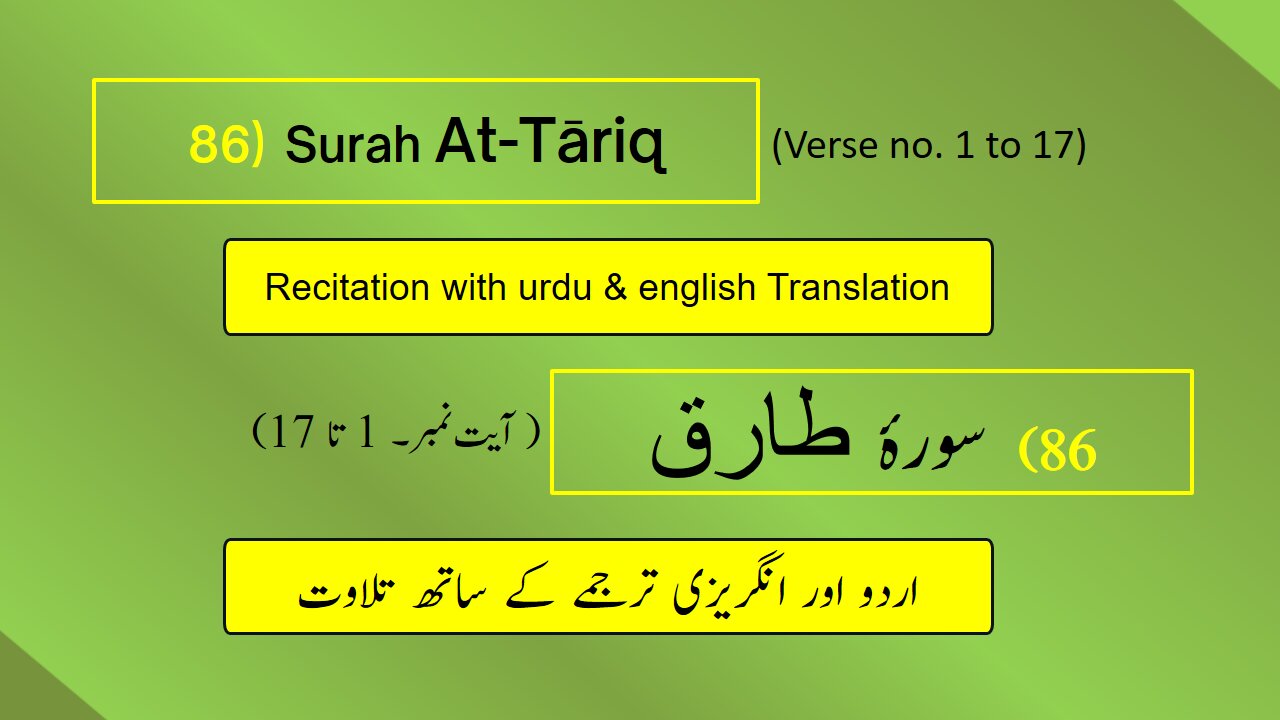 86) Surah At-Tāriq (Verse no. 1 to 17)

Recitation with urdu & english Translation

86) سورۂ طارق ( آیت نمبر۔ 1 تا 17)

اردو اور انگریزی ترجمے کے ساتھ تلاوت